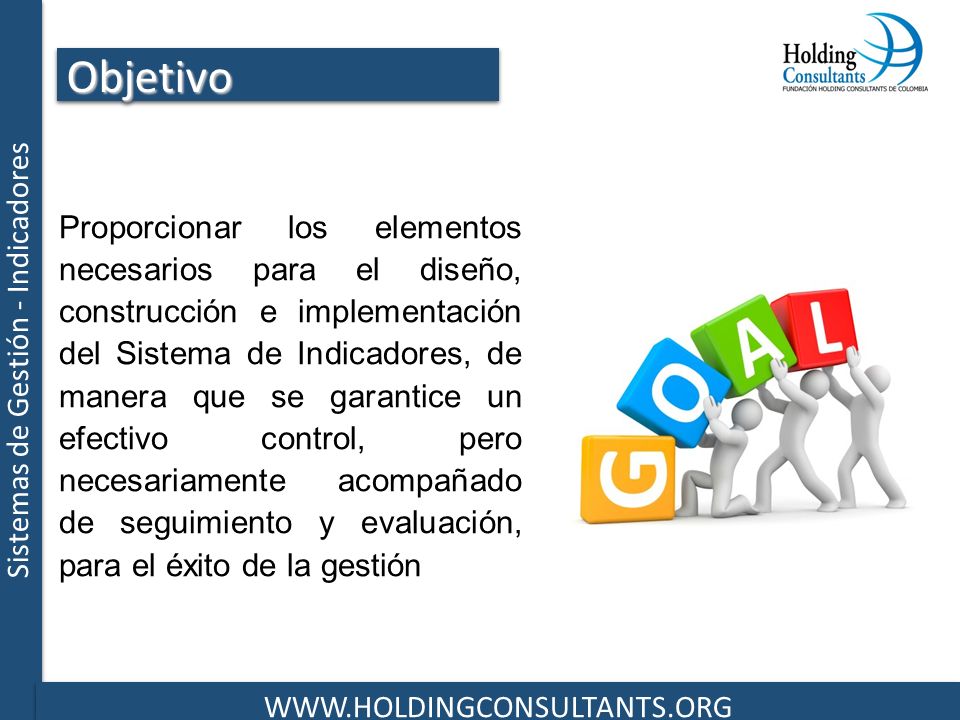 Sistemas de Gestión - Indicadores

Objetivo

Holding Consultants
FUNDACIÓN HOLDING CONSULTANTS DE COLOMBIA

Proporcionar los elementos necesarios para el diseño, construcción e implementación del Sistema de Indicadores, de manera que se garantice un efectivo control, pero necesariamente acompañado de seguimiento y evaluación, para el éxito de la gestión

GOAL

WWW.HOLDINGCONSULTANTS.ORG